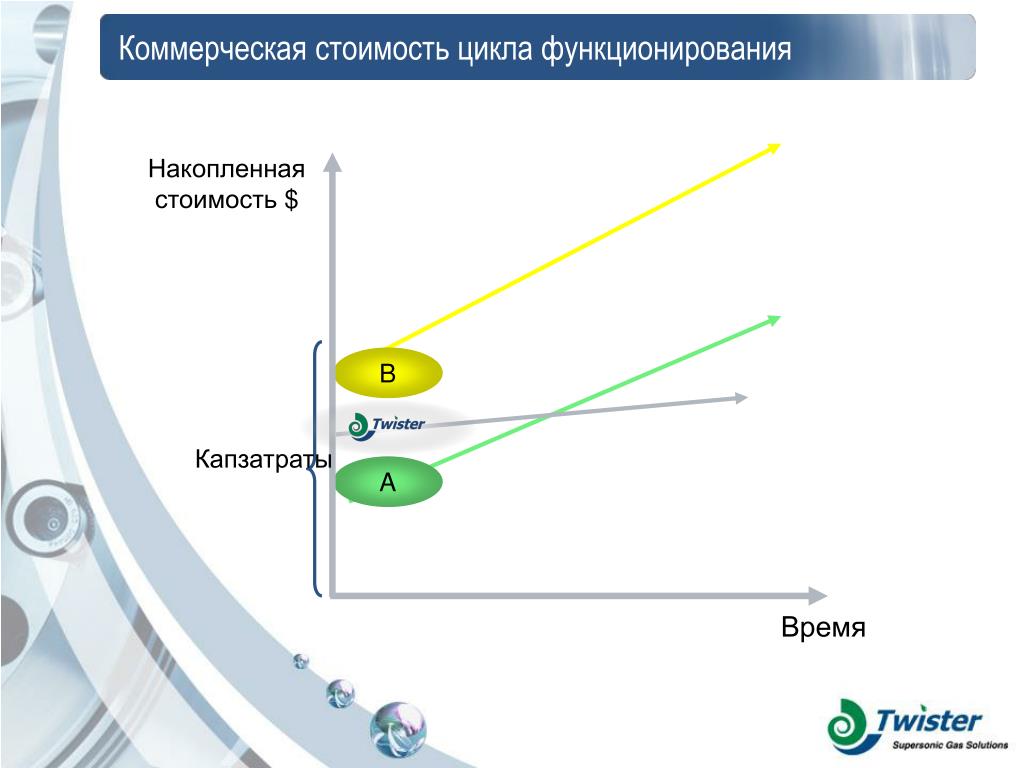 Коммерческая стоимость цикла функционирования

Накопленная стоимость $

B

Twister

Капзатраты

A

Время

Twister
Supersonic Gas Solutions